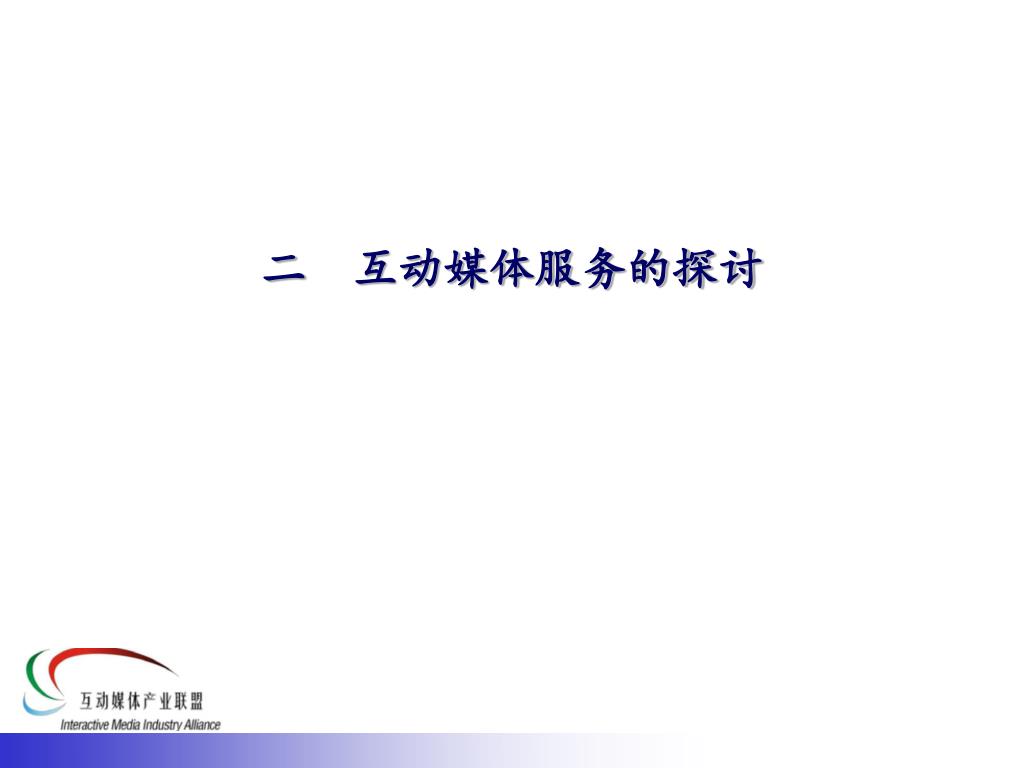 二　互动媒体服务的探讨

互动媒体产业联盟
Interactive Media Industry Alliance